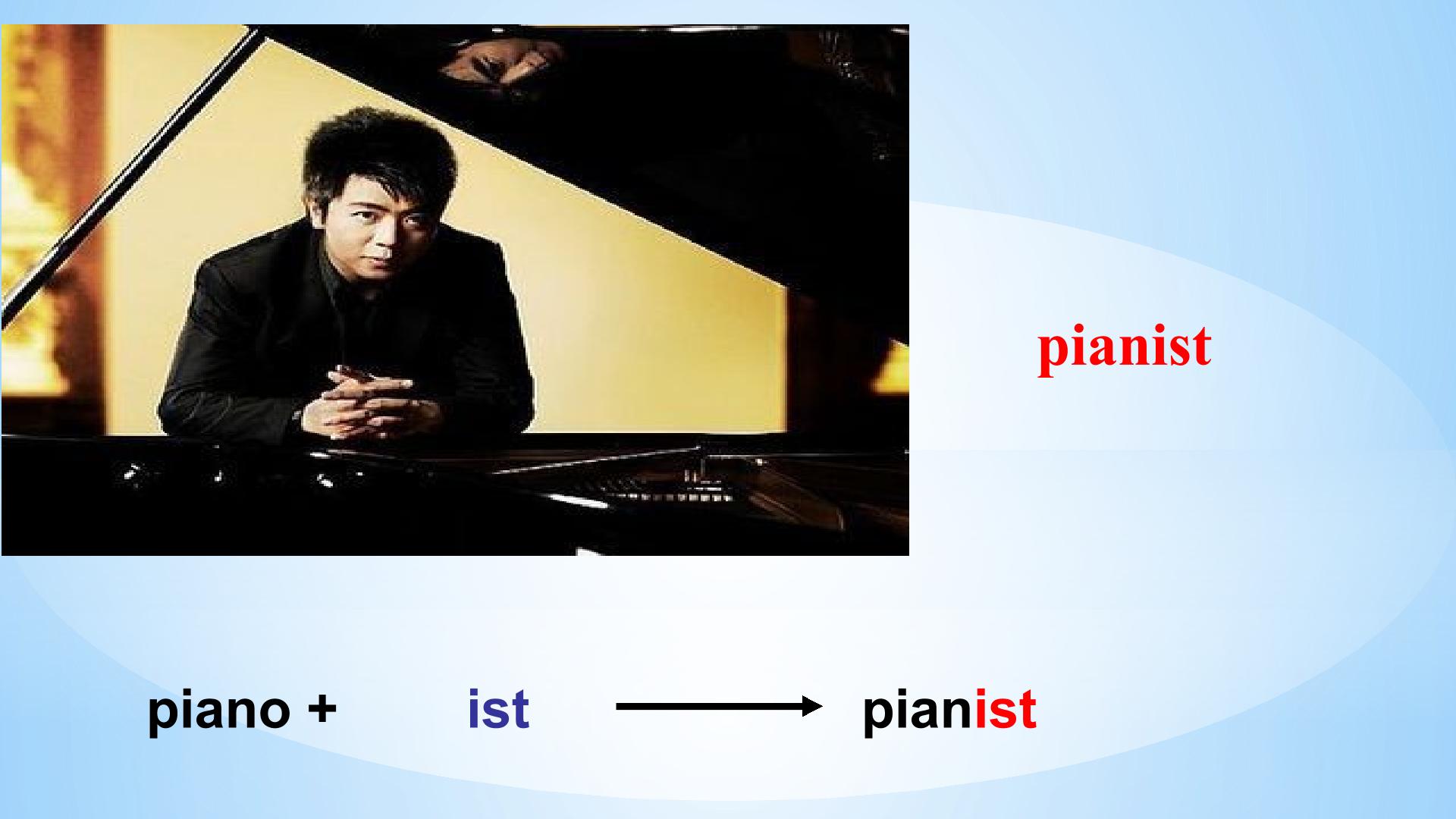 pianist

piano + ist → pianist